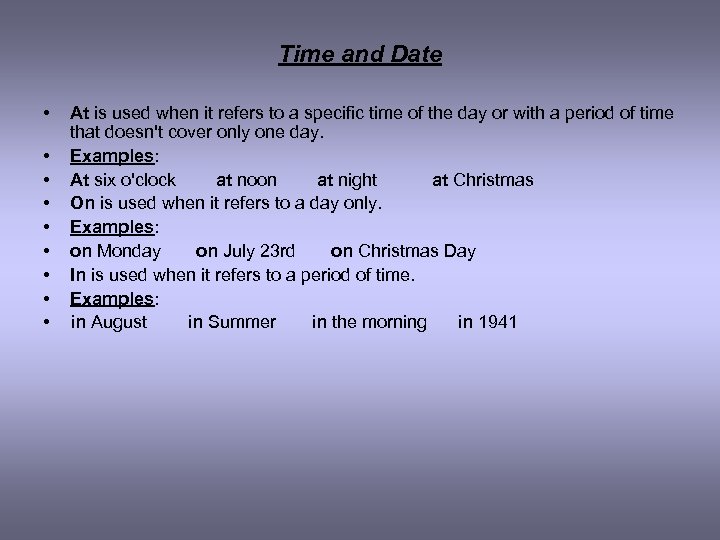 Time and Date

• At is used when it refers to a specific time of the day or with a period of time that doesn't cover only one day.
• Examples:
• At six o'clock at noon at night at Christmas
• On is used when it refers to a day only.
• Examples:
• on Monday on July 23rd on Christmas Day
• In is used when it refers to a period of time.
• Examples:
• in August in Summer in the morning in 1941